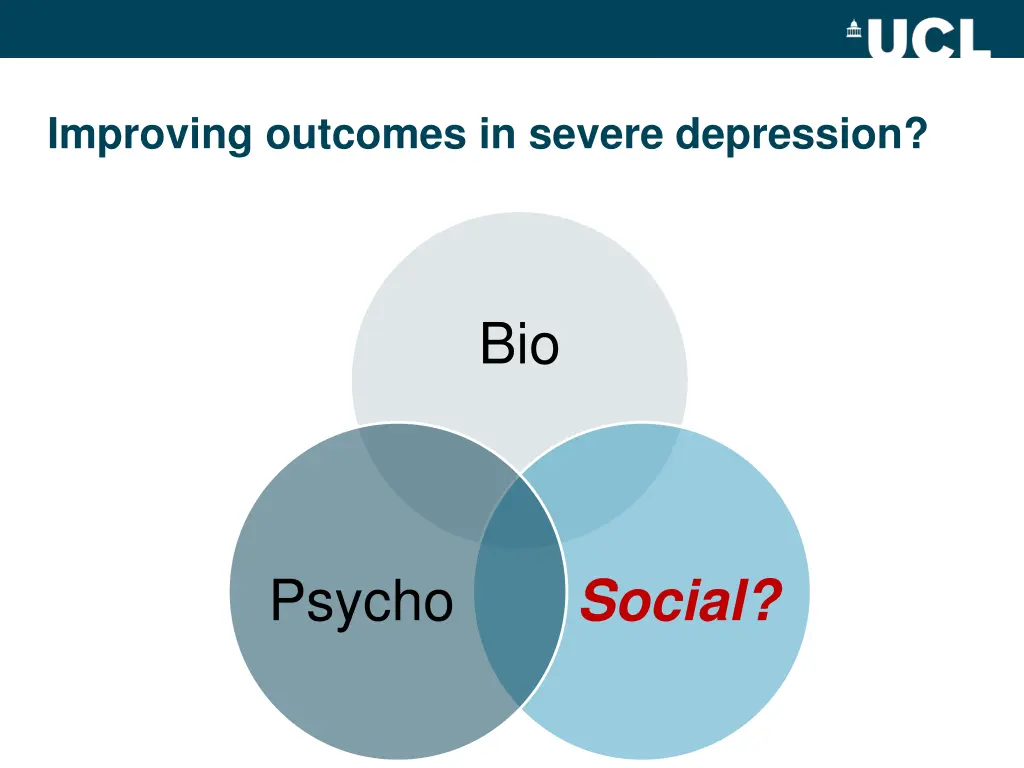 UCL

Improving outcomes in severe depression?

Bio

Psycho

Social?